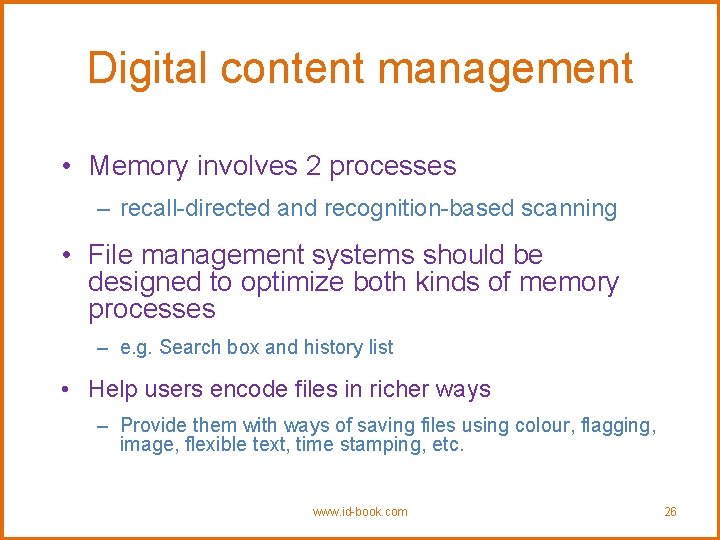 Digital content management

• Memory involves 2 processes

– recall-directed and recognition-based scanning

• File management systems should be designed to optimize both kinds of memory processes

– e.g. Search box and history list

• Help users encode files in richer ways

– Provide them with ways of saving files using colour, flagging, image, flexible text, time stamping, etc.

www.id-book.com

26